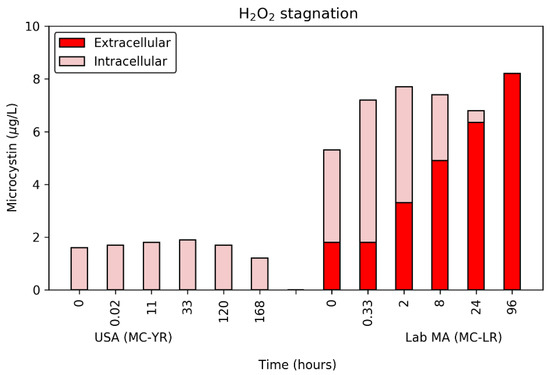 $H_2O_2$ stagnation

Extracellular
Intracellular

Microcystin ($\mu$g/L)

10
8
6
4
2
0

0
0.02
11
33
120
168
0
0.33
2
8
24
96

USA (MC-YR)
Lab MA (MC-LR)

Time (hours)